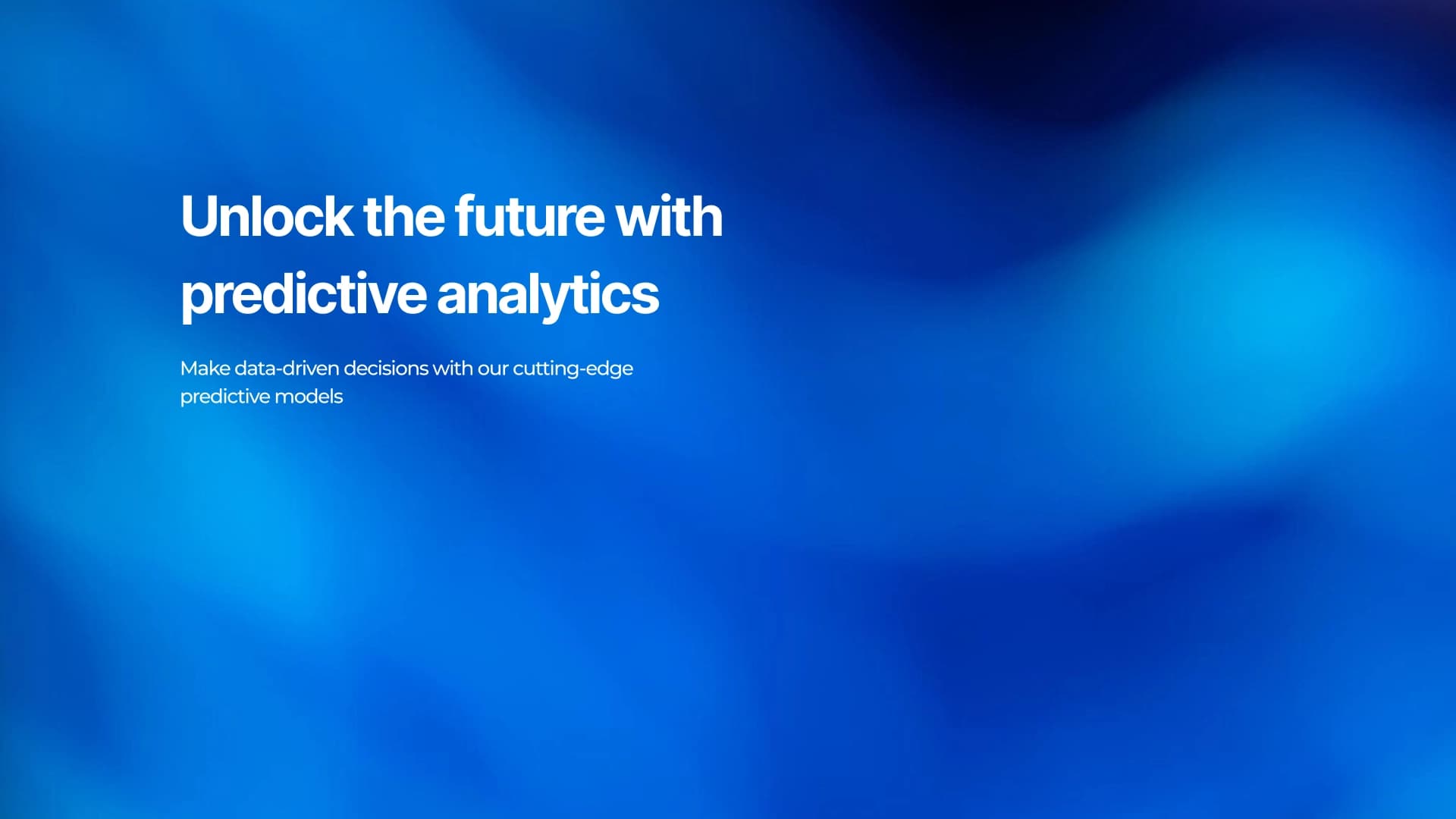 Unlock the future with predictive analytics

Make data-driven decisions with our cutting-edge predictive models